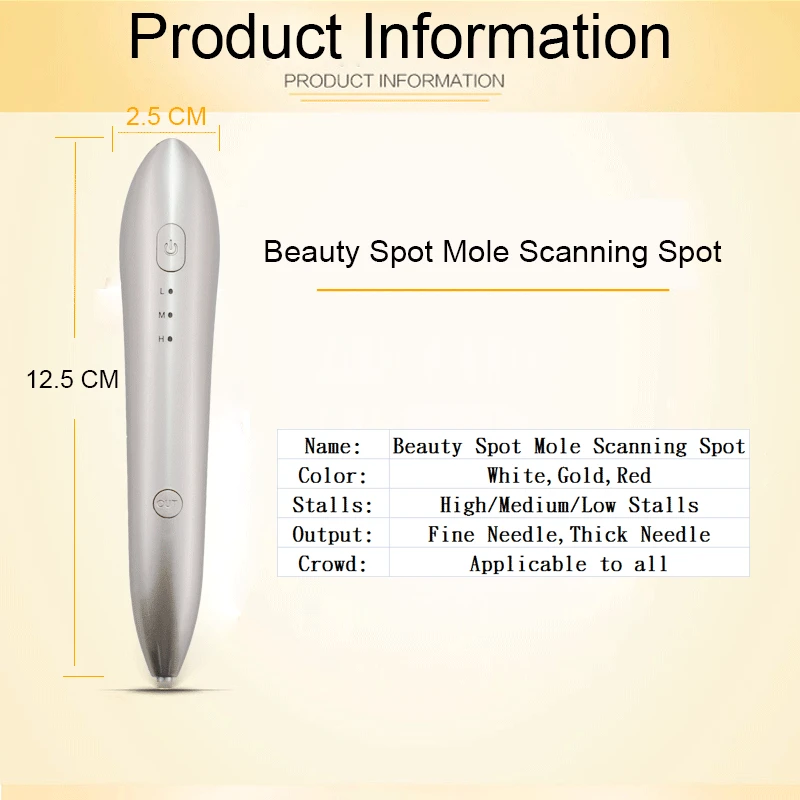 Product Information

PRODUCT INFORMATION

2.5 CM

12.5 CM

L
M
H

OUT

Beauty Spot Mole Scanning Spot

| Name: | Beauty Spot Mole Scanning Spot |
|---|---|
| Color: | White,Gold,Red |
| Stalls: | High/Medium/Low Stalls |
| Output: | Fine Needle,Thick Needle |
| Crowd: | Applicable to all |